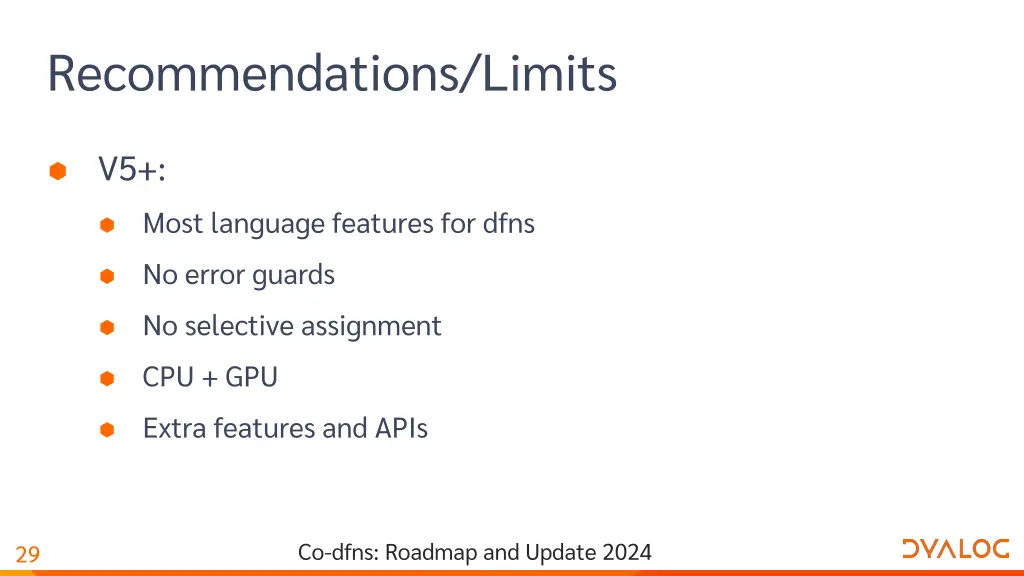 Recommendations/Limits

V5+:

Most language features for dfns

No error guards

No selective assignment

CPU + GPU

Extra features and APIs

29

Co-dfns: Roadmap and Update 2024

DYALOG